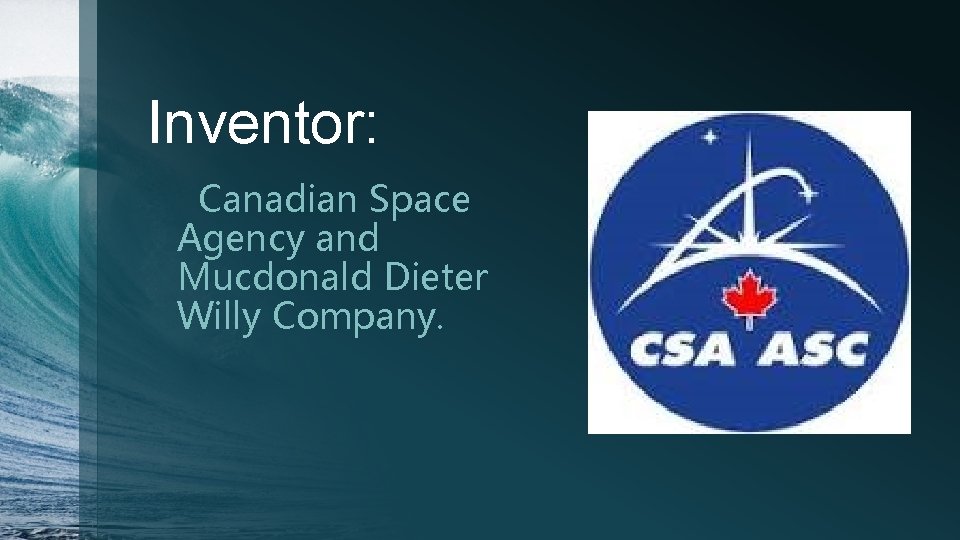 Inventor:

Canadian Space Agency and Mucdonald Dieter Willy Company.

CSA ASC